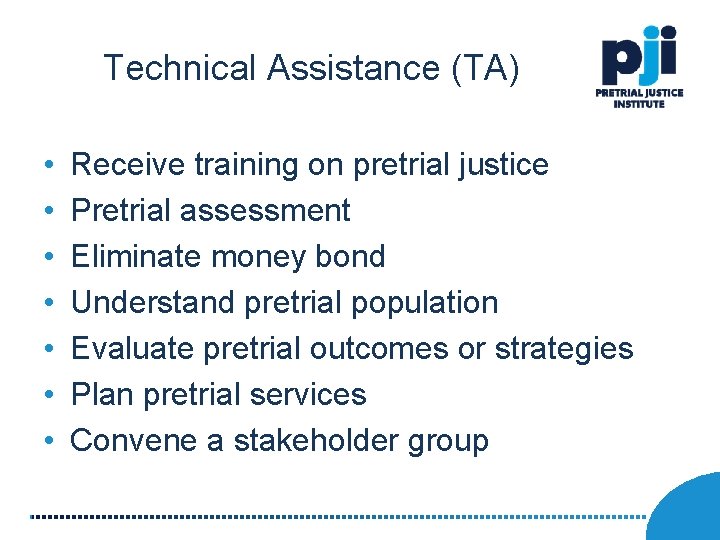 Technical Assistance (TA)

pji
PRETRIAL JUSTICE INSTITUTE

• Receive training on pretrial justice
• Pretrial assessment
• Eliminate money bond
• Understand pretrial population
• Evaluate pretrial outcomes or strategies
• Plan pretrial services
• Convene a stakeholder group